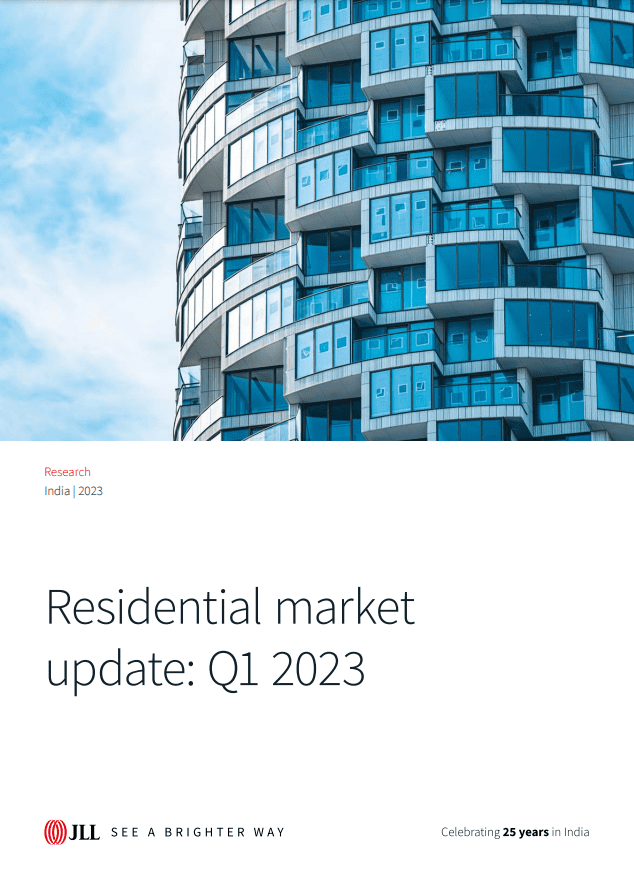 Research
India | 2023

Residential market update: Q1 2023

JLL SEE A BRIGHTER WAY

Celebrating 25 years in India